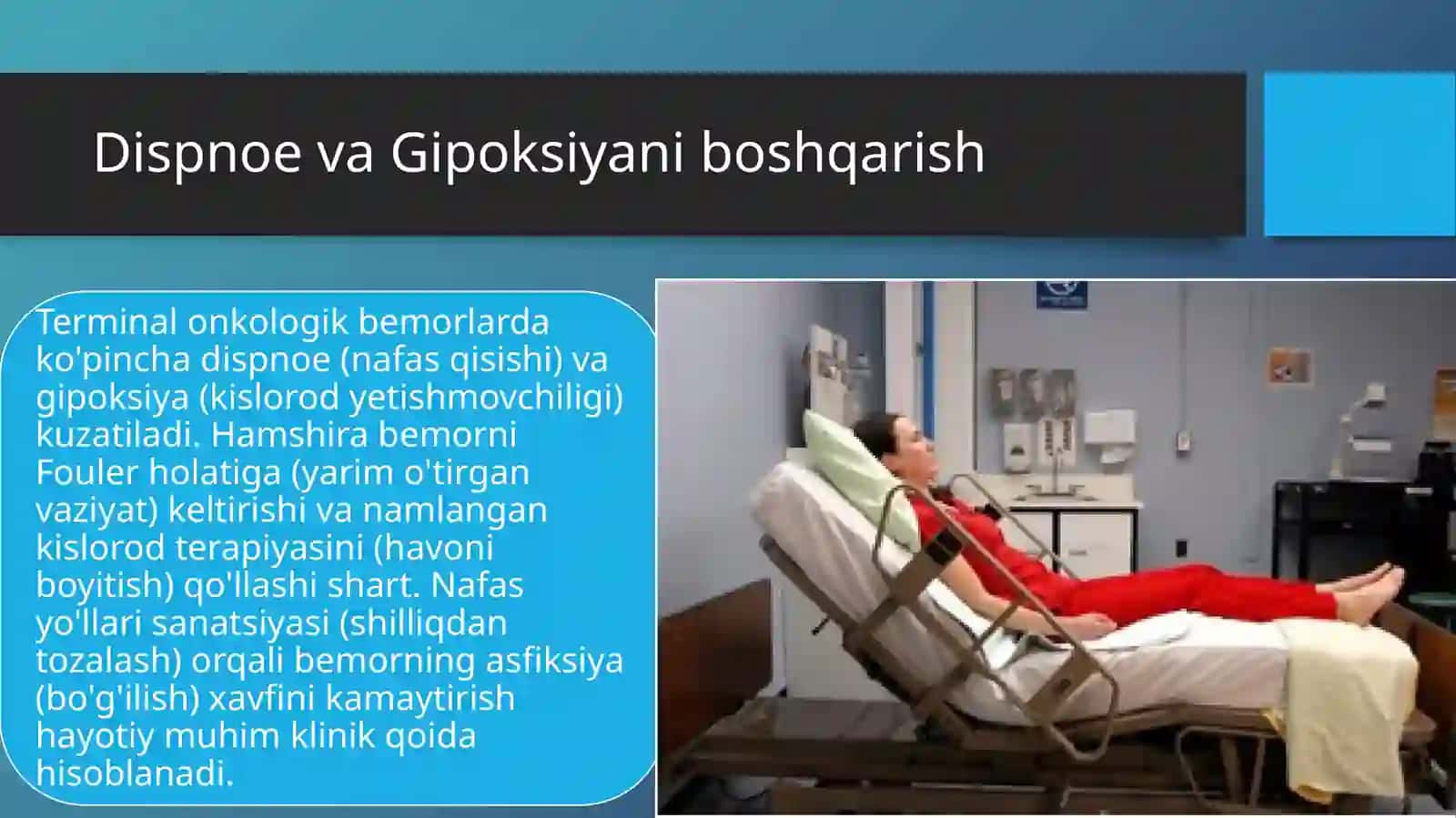 Dispnoe va Gipoksiyani boshqarish

Terminal onkologik bemorlarda ko'pincha dispnoe (nafas qisishi) va gipoksiya (kislorod yetishmovchiligi) kuzatiladi. Hamshira bemorni Fouler holatiga (yarim o'tirgan vaziyat) keltirishi va namlangan kislorod terapiyasini (havoni boyitish) qo'llashi shart. Nafas yo'llari sanatsiyasi (shilliqdan tozalash) orqali bemorning asfiksiya (bo'g'ilish) xavfini kamaytirish hayotiy muhim klinik qoida hisoblanadi.